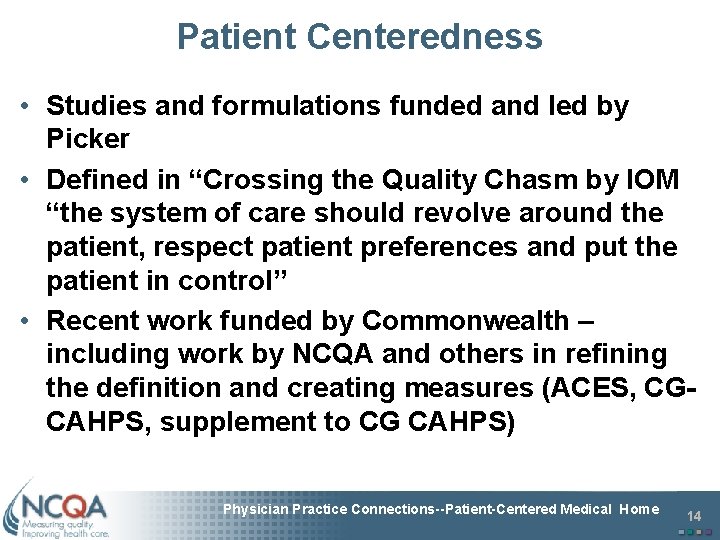 Patient Centeredness

• Studies and formulations funded and led by Picker

• Defined in “Crossing the Quality Chasm by IOM “the system of care should revolve around the patient, respect patient preferences and put the patient in control”

• Recent work funded by Commonwealth – including work by NCQA and others in refining the definition and creating measures (ACES, CG-CAHPS, supplement to CG CAHPS)

NCQA
Measuring quality.
Improving health care.

Physician Practice Connections--Patient-Centered Medical Home

14